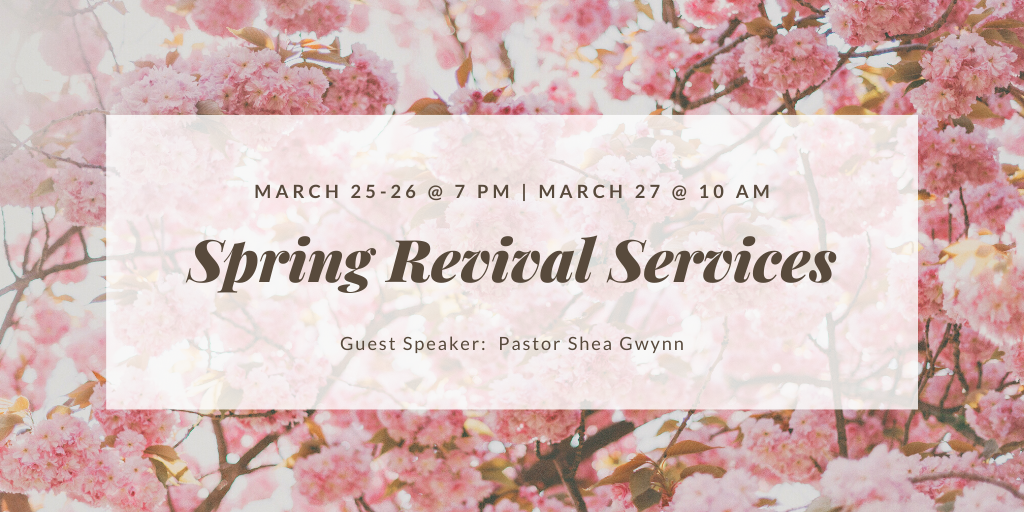 MARCH 25-26 @ 7 PM | MARCH 27 @ 10 AM

Spring Revival Services

Guest Speaker: Pastor Shea Gwynn